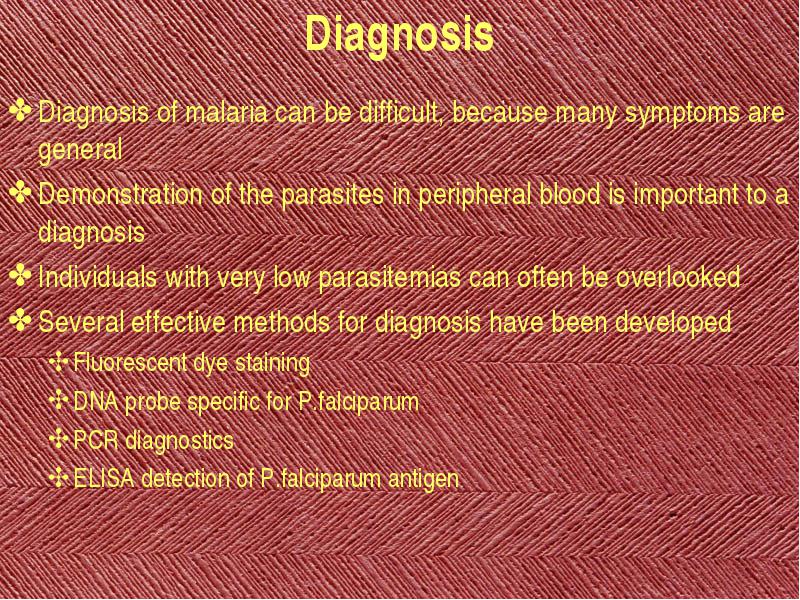 Diagnosis

✤ Diagnosis of malaria can be difficult, because many symptoms are general

✤ Demonstration of the parasites in peripheral blood is important to a diagnosis

✤ Individuals with very low parasitemias can often be overlooked

✤ Several effective methods for diagnosis have been developed

✣ Fluorescent dye staining

✣ DNA probe specific for P.falciparum

✣ PCR diagnostics

✣ ELISA detection of P.falciparum antigen